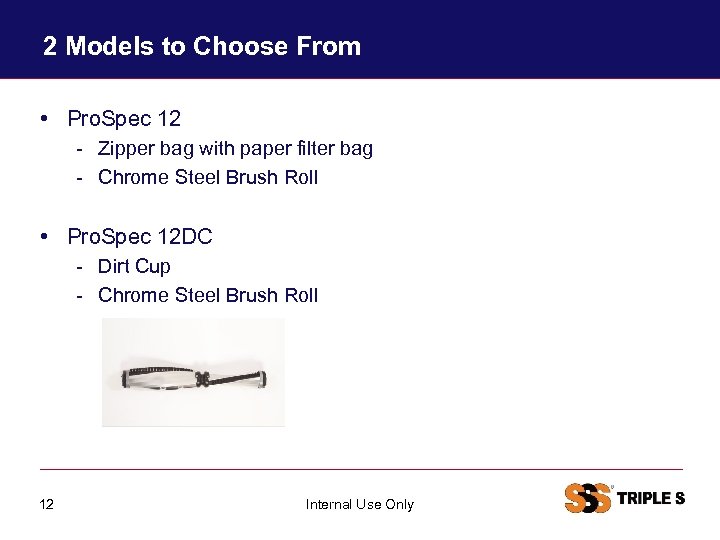 2 Models to Choose From

• ProSpec 12
- Zipper bag with paper filter bag
- Chrome Steel Brush Roll

• ProSpec 12DC
- Dirt Cup
- Chrome Steel Brush Roll

12

Internal Use Only

SSS TRIPLE S